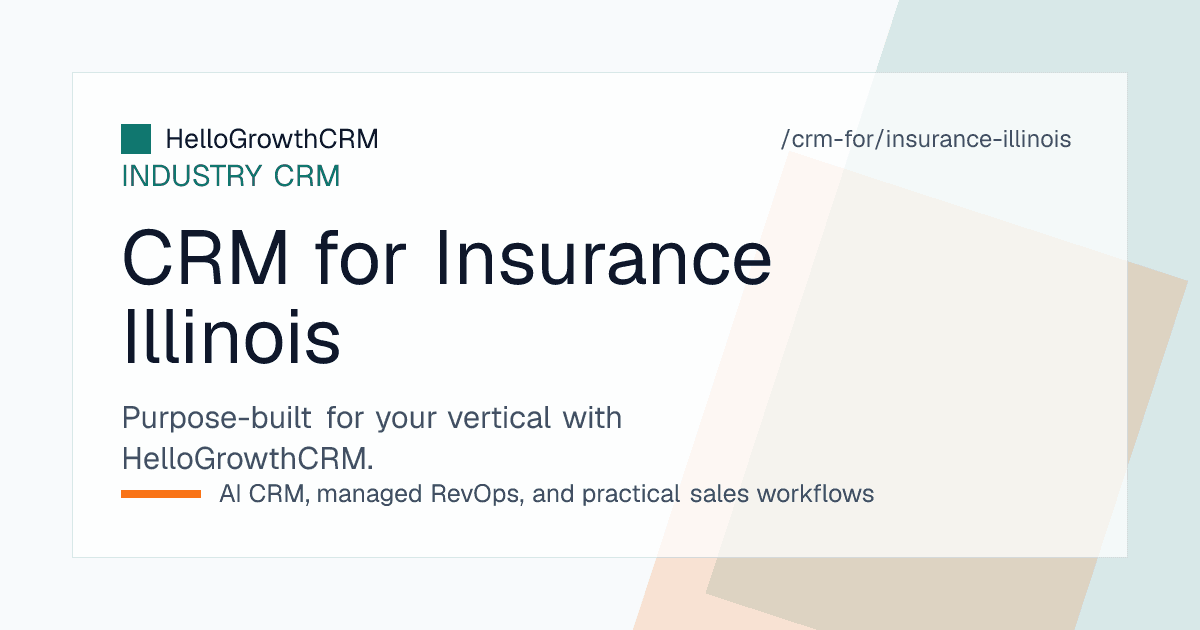 HelloGrowthCRM

/crm-for/insurance-illinois

INDUSTRY CRM

CRM for Insurance Illinois

Purpose-built for your vertical with HelloGrowthCRM.

AI CRM, managed RevOps, and practical sales workflows